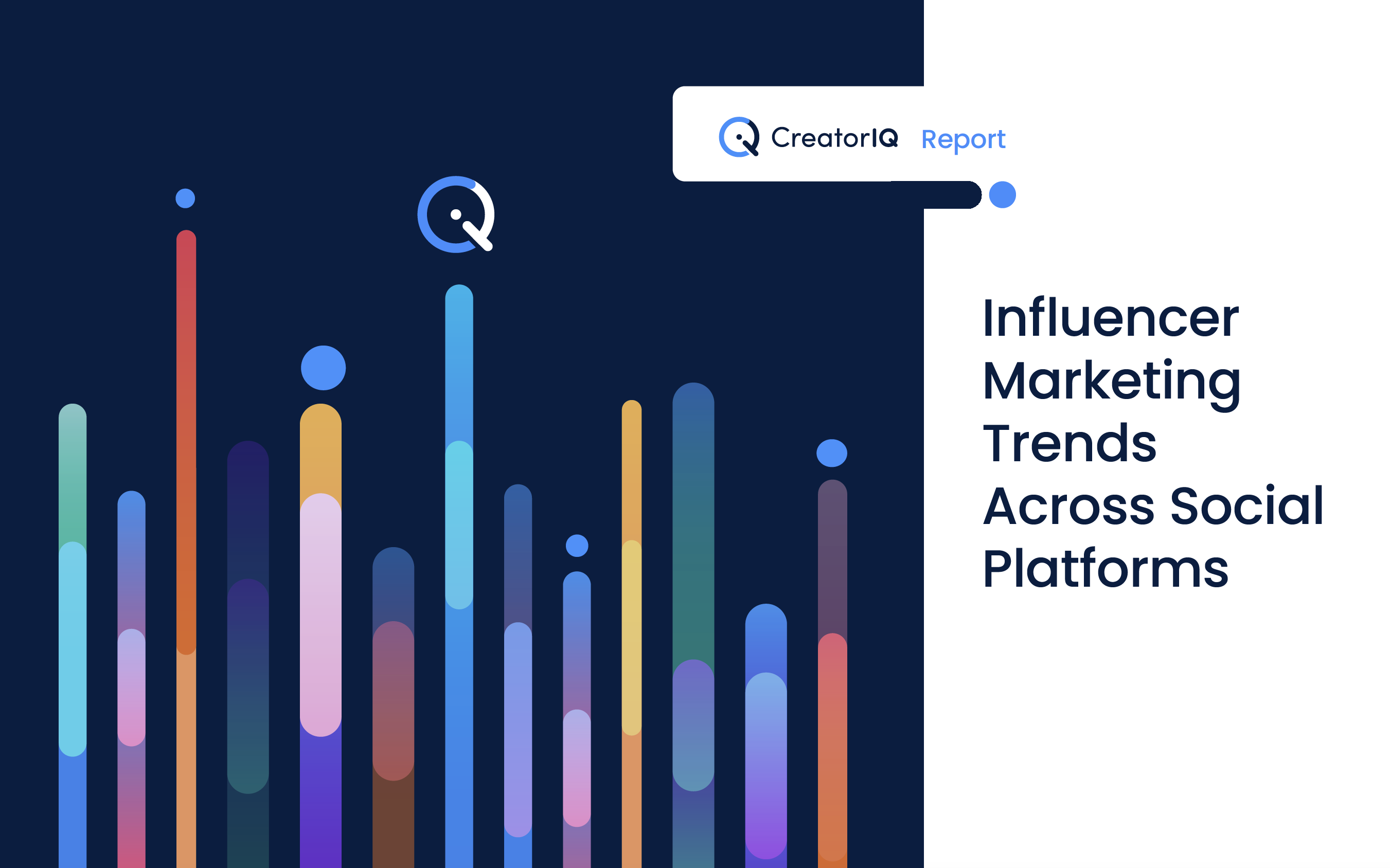 CreatorIQ Report

Influencer Marketing Trends Across Social Platforms